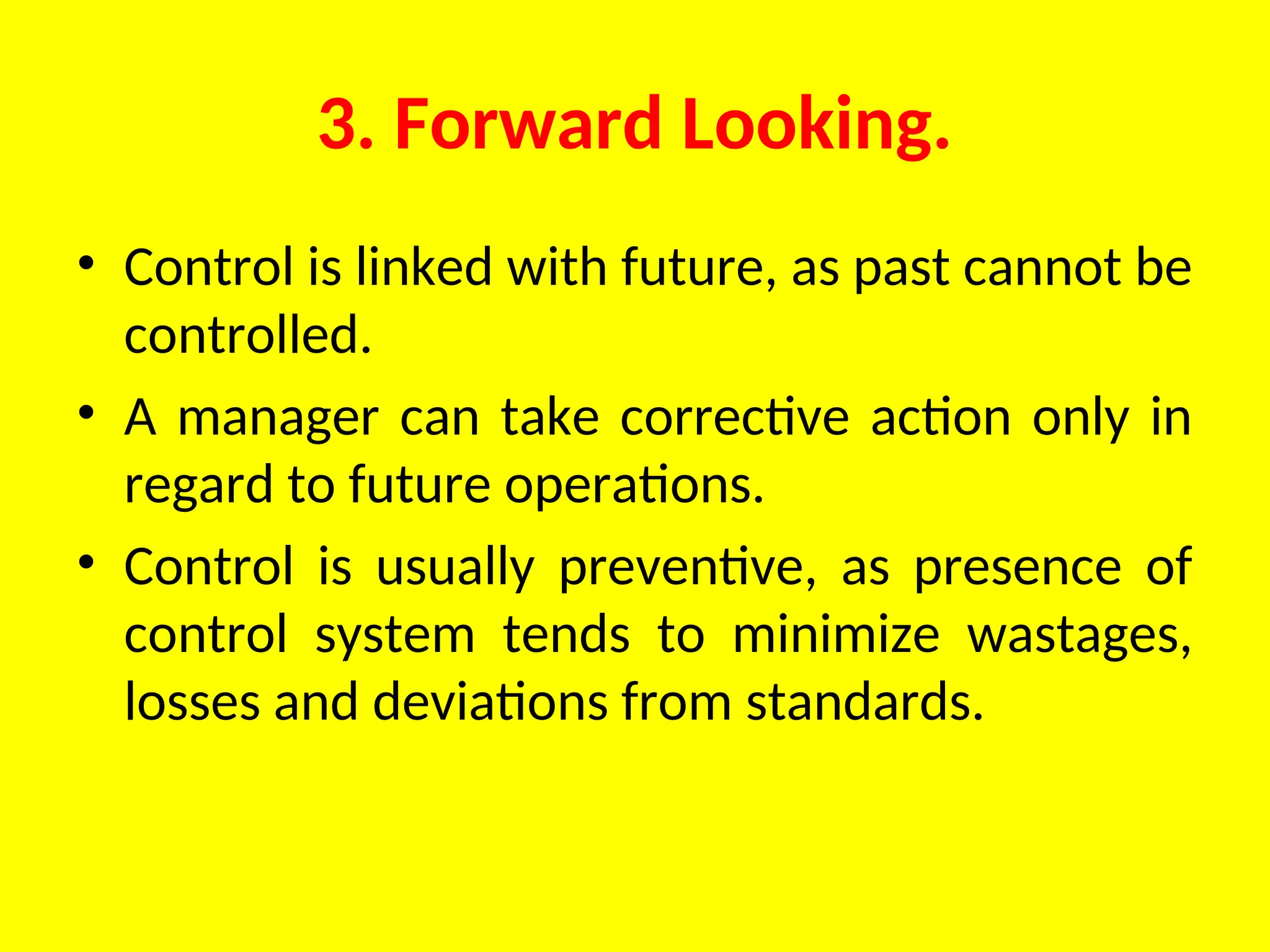 3. Forward Looking.

• Control is linked with future, as past cannot be controlled.
• A manager can take corrective action only in regard to future operations.
• Control is usually preventive, as presence of control system tends to minimize wastages, losses and deviations from standards.